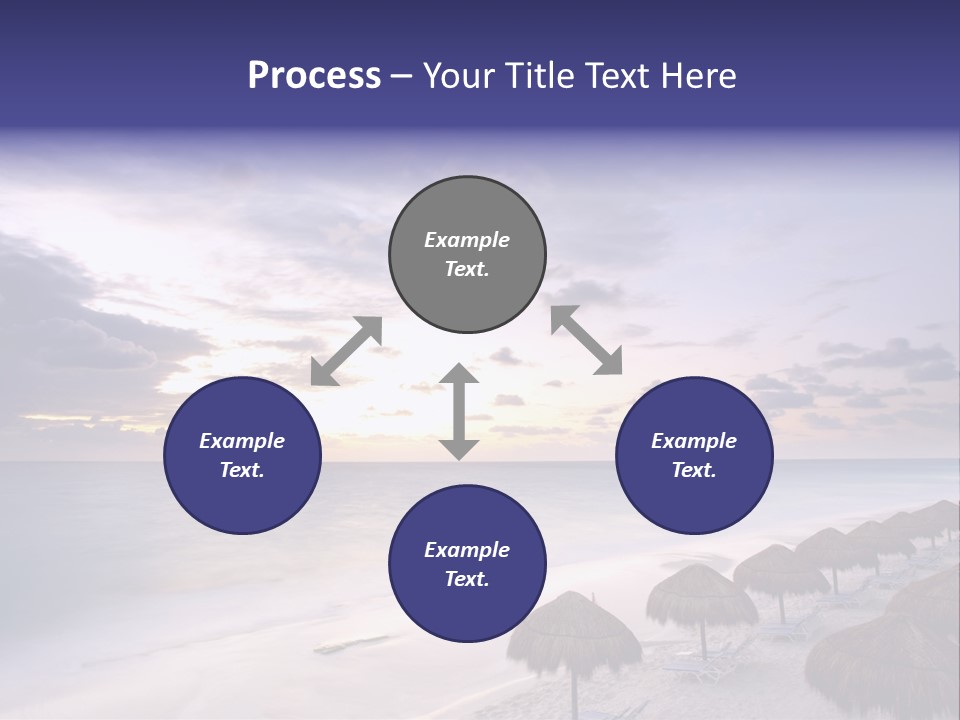 Process – Your Title Text Here

Example Text.

Example Text.

Example Text.

Example Text.